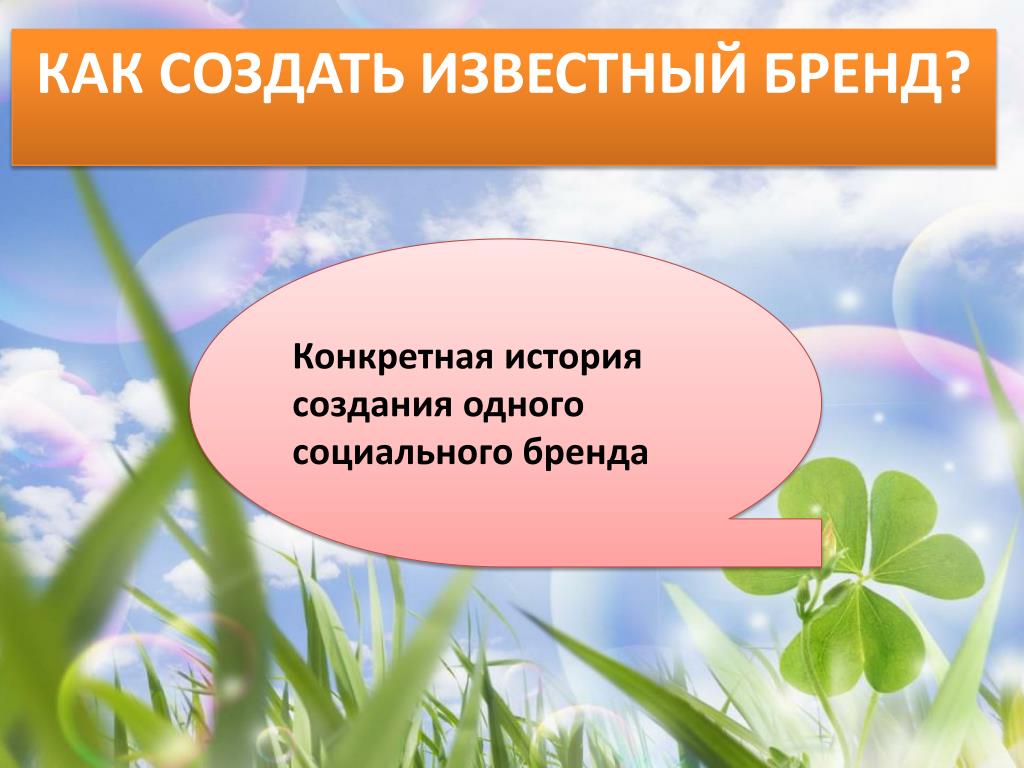 КАК СОЗДАТЬ ИЗВЕСТНЫЙ БРЕНД?

Конкретная история создания одного социального бренда